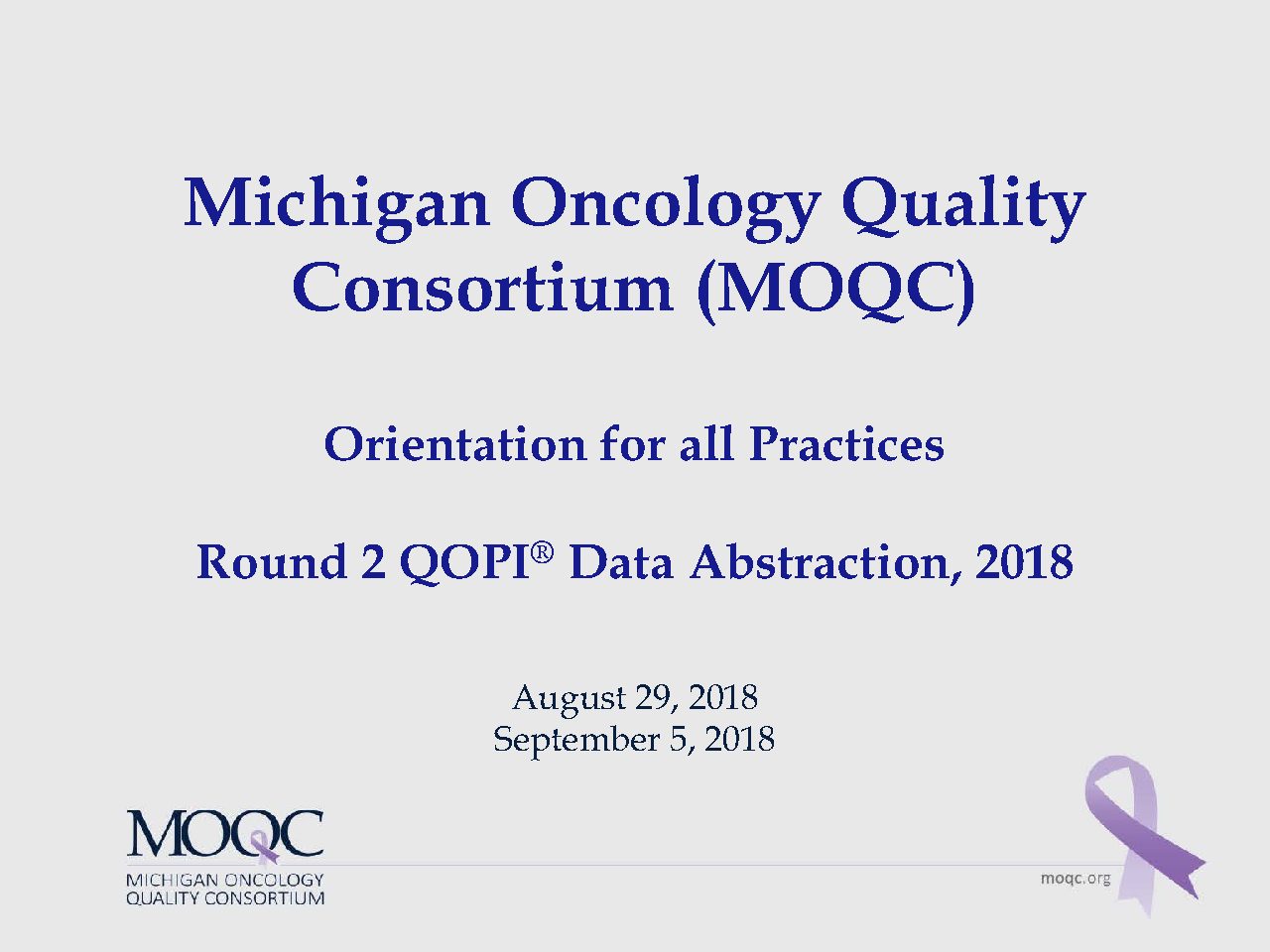 Michigan Oncology Quality Consortium (MOQC)

Orientation for all Practices

Round 2 QOPI® Data Abstraction, 2018

August 29, 2018
September 5, 2018

MOQC
MICHIGAN ONCOLOGY
QUALITY CONSORTIUM

moqc.org